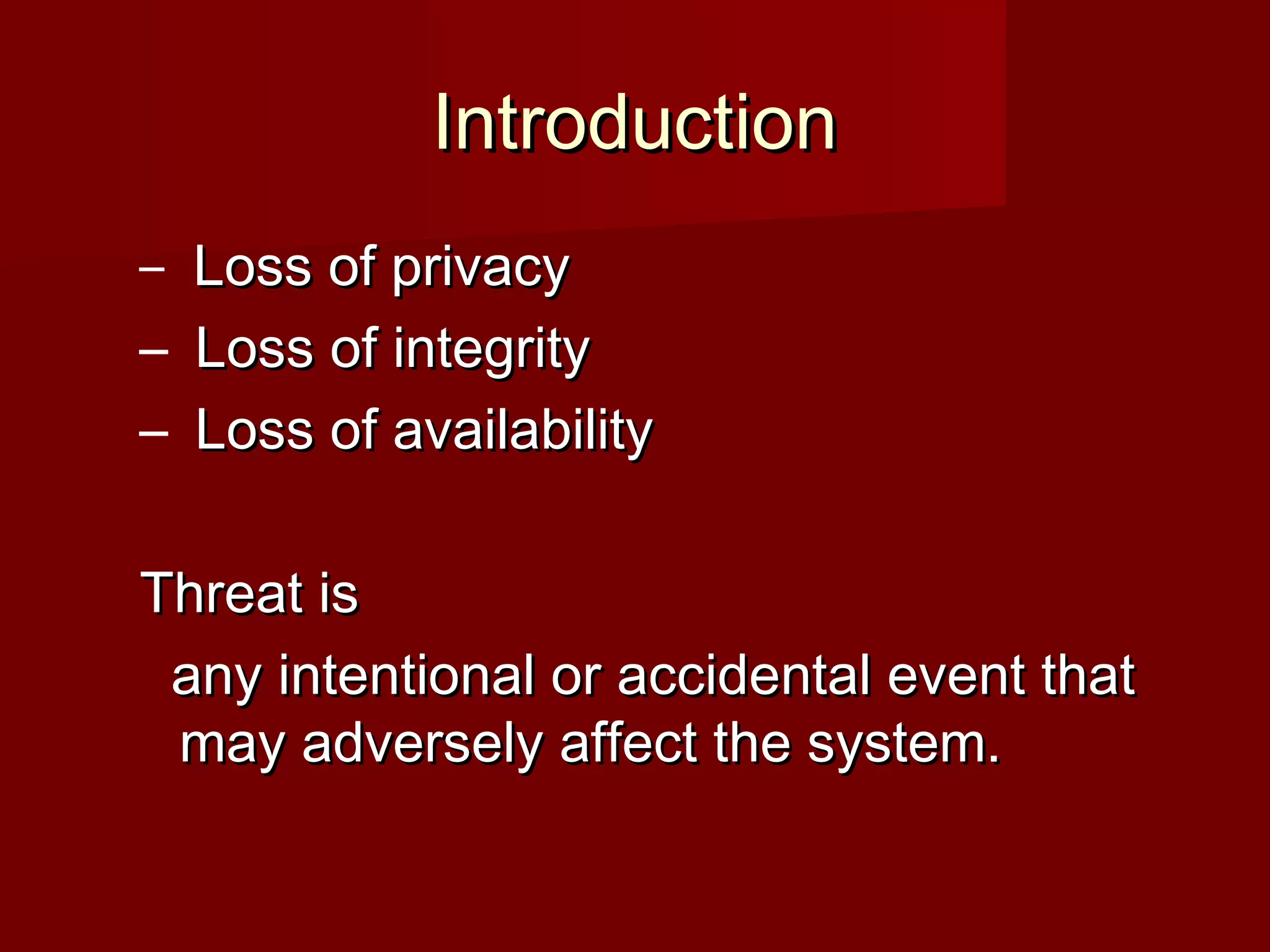 Introduction

– Loss of privacy
– Loss of integrity
– Loss of availability

Threat is

any intentional or accidental event that may adversely affect the system.